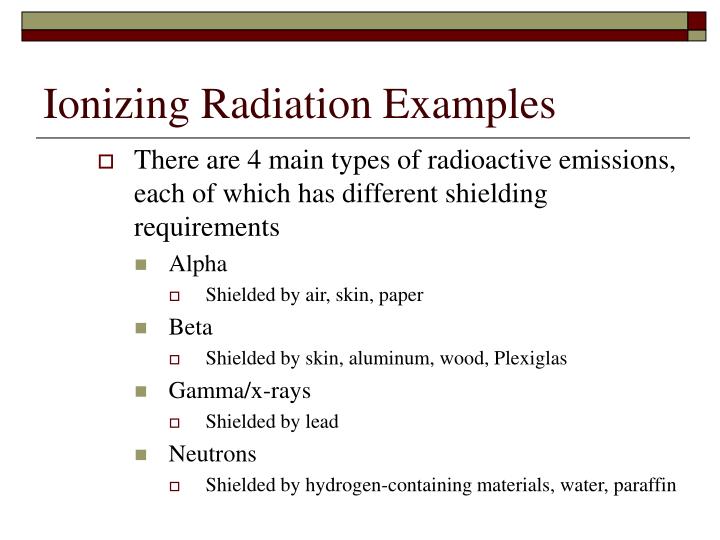 Ionizing Radiation Examples

There are 4 main types of radioactive emissions, each of which has different shielding requirements

Alpha

Shielded by air, skin, paper

Beta

Shielded by skin, aluminum, wood, Plexiglas

Gamma/x-rays

Shielded by lead

Neutrons

Shielded by hydrogen-containing materials, water, paraffin